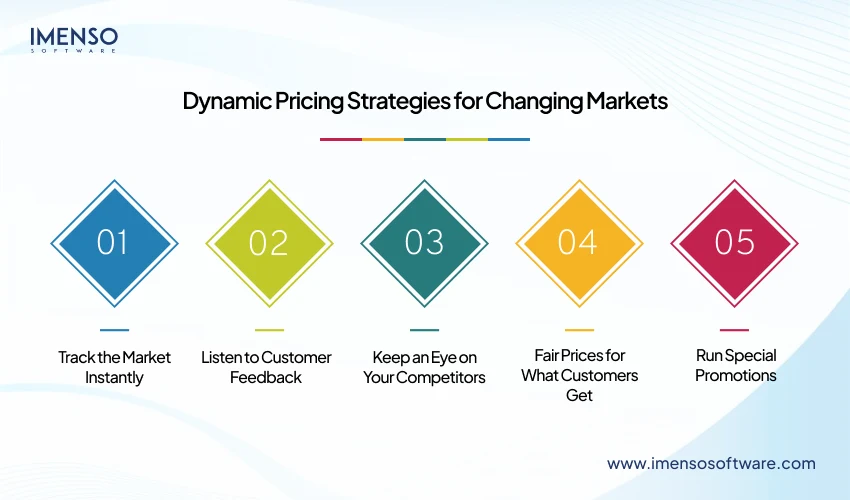 IMENSO
SOFTWARE

Dynamic Pricing Strategies for Changing Markets

01

Track the Market Instantly

02

Listen to Customer Feedback

03

Keep an Eye on Your Competitors

04

Fair Prices for What Customers Get

05

Run Special Promotions

www.imensosoftware.com